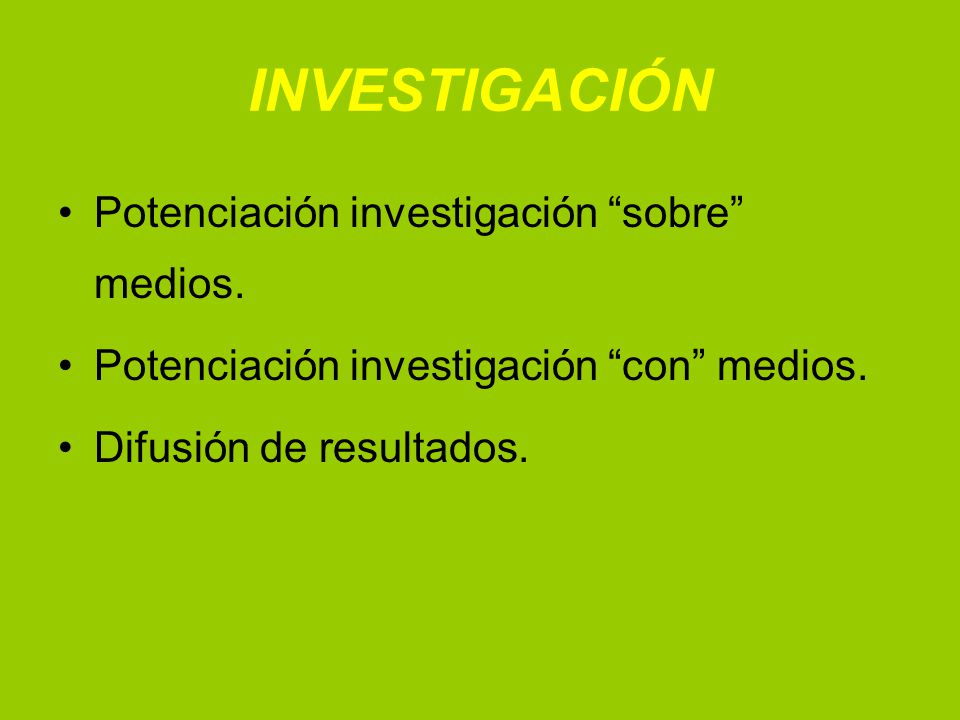 INVESTIGACIÓN

• Potenciación investigación “sobre” medios.
• Potenciación investigación “con” medios.
• Difusión de resultados.